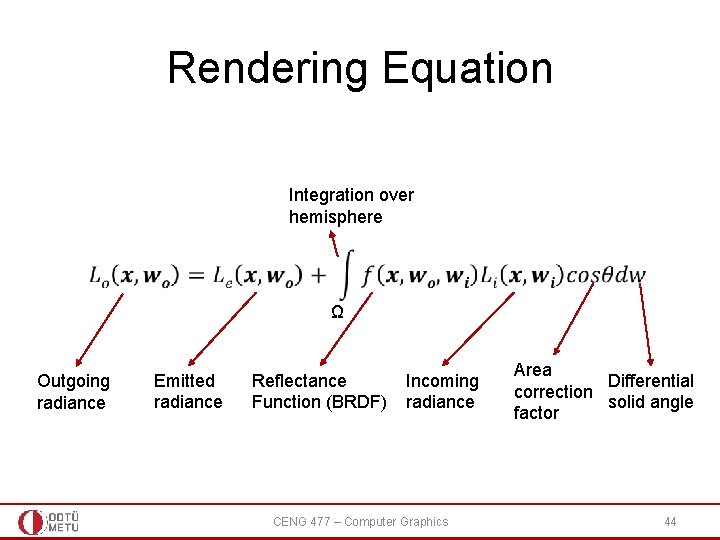 Rendering Equation

Integration over hemisphere

$L_o(\boldsymbol{x}, \boldsymbol{w_o}) = L_e(\boldsymbol{x}, \boldsymbol{w_o}) + \int_{\Omega} f(\boldsymbol{x}, \boldsymbol{w_o}, \boldsymbol{w_i}) L_i(\boldsymbol{x}, \boldsymbol{w_i}) cos\theta dw$

Outgoing radiance

Emitted radiance

Reflectance Function (BRDF)

Incoming radiance

Area correction factor

Differential solid angle

ODTÜ METU

CENG 477 – Computer Graphics

44